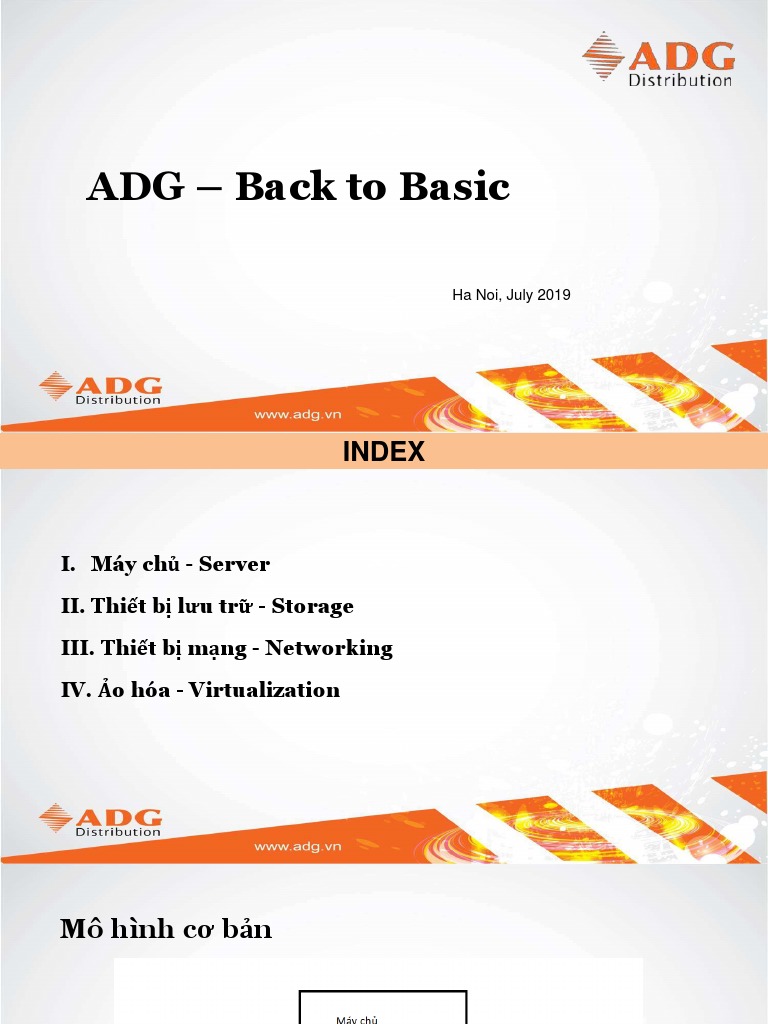 ADG
Distribution

ADG – Back to Basic

Ha Noi, July 2019

ADG
Distribution

www.adg.vn

INDEX

I. Máy chủ - Server

II. Thiết bị lưu trữ - Storage

III. Thiết bị mạng - Networking

IV. Ảo hóa - Virtualization

ADG
Distribution

www.adg.vn

Mô hình cơ bản

Máy chủ